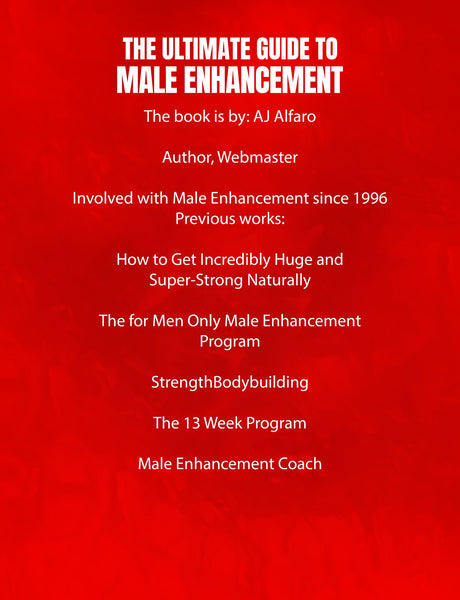 THE ULTIMATE GUIDE TO
MALE ENHANCEMENT

The book is by: AJ Alfaro

Author, Webmaster

Involved with Male Enhancement since 1996
Previous works:

How to Get Incredibly Huge and Super-Strong Naturally

The for Men Only Male Enhancement Program

StrengthBodybuilding

The 13 Week Program

Male Enhancement Coach